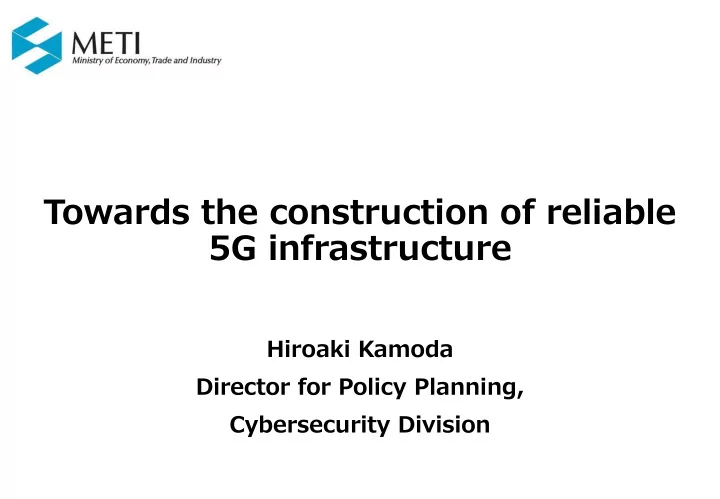 METI
Ministry of Economy, Trade and Industry

Towards the construction of reliable 5G infrastructure

Hiroaki Kamoda
Director for Policy Planning,
Cybersecurity Division